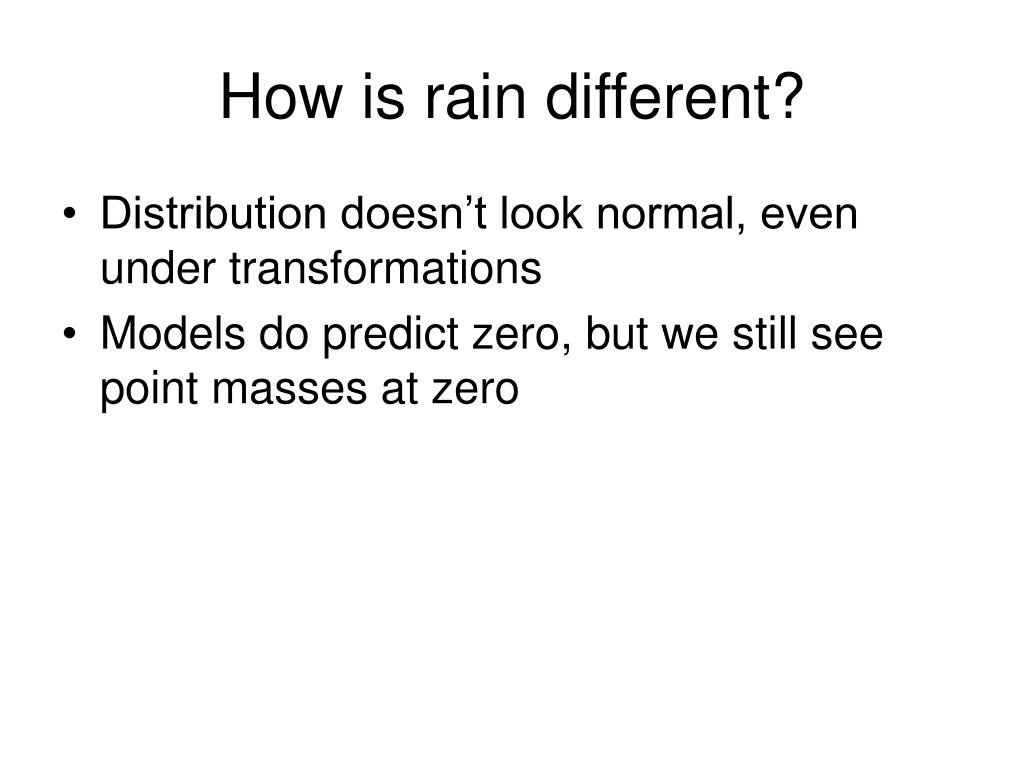 How is rain different?

• Distribution doesn’t look normal, even under transformations
• Models do predict zero, but we still see point masses at zero